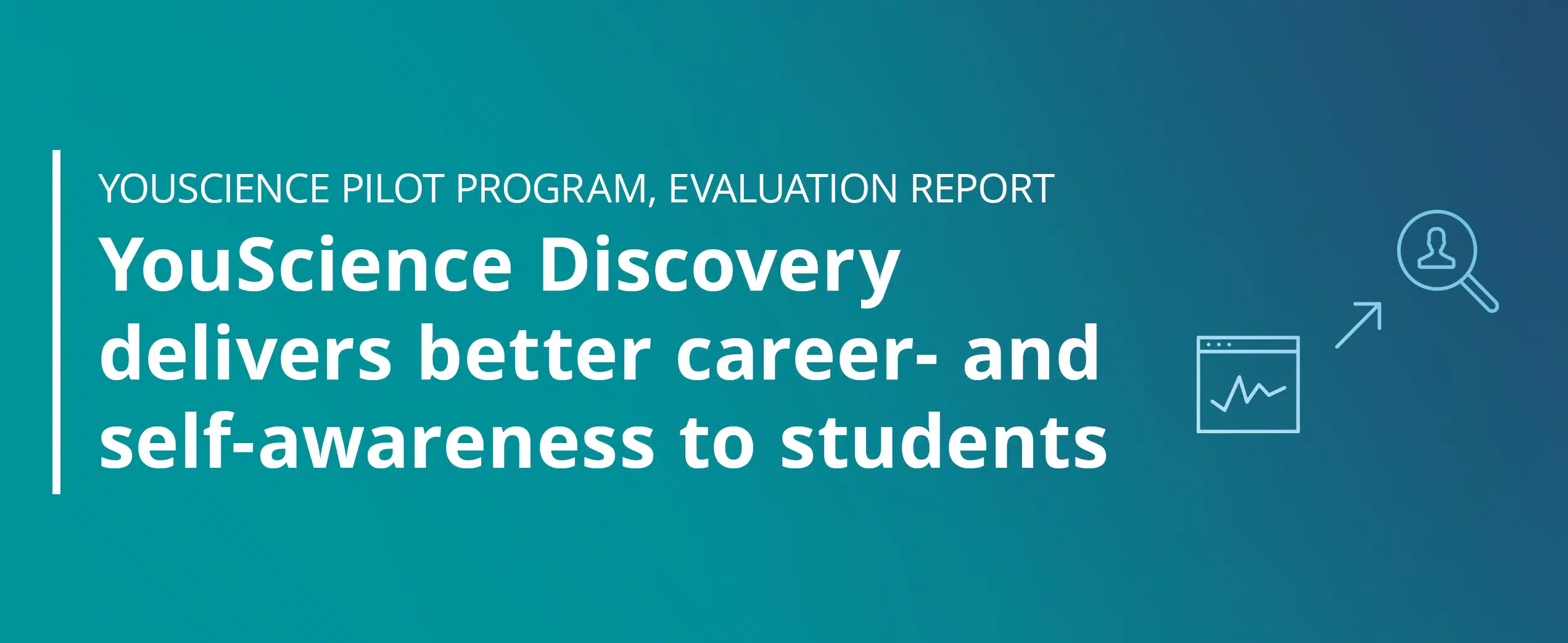 YOUSCIENCE PILOT PROGRAM, EVALUATION REPORT

YouScience Discovery delivers better career- and self-awareness to students